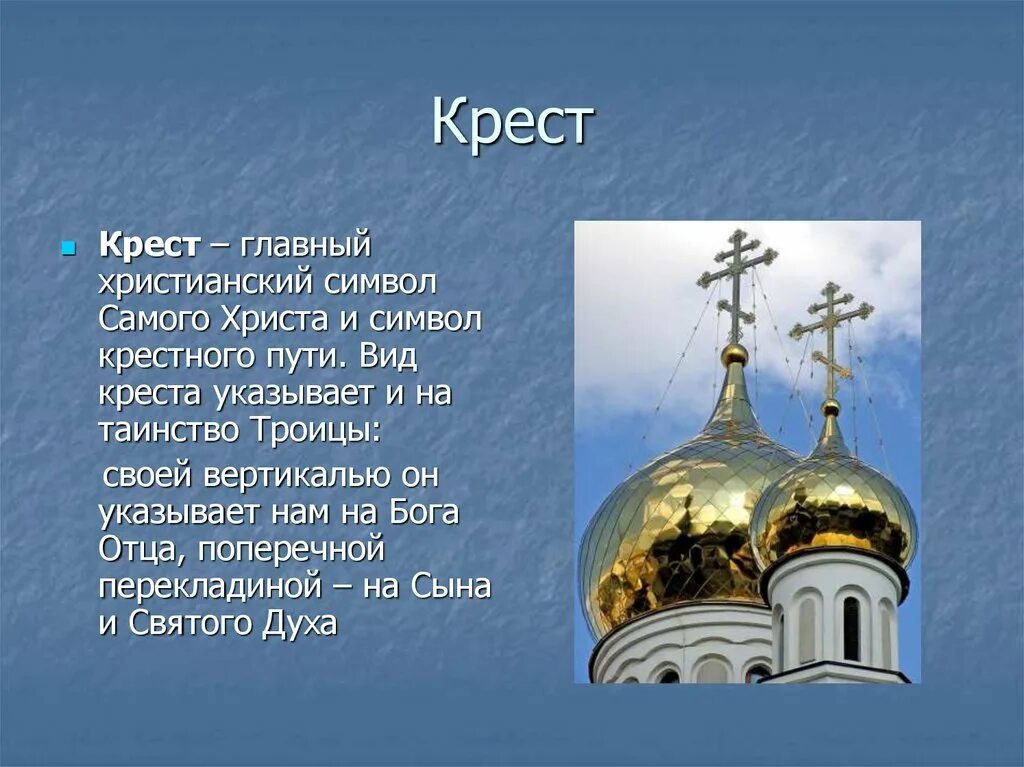 Крест

Крест – главный христианский символ Самого Христа и символ крестного пути. Вид креста указывает и на таинство Троицы:

своей вертикалью он указывает нам на Бога Отца, поперечной перекладиной – на Сына и Святого Духа